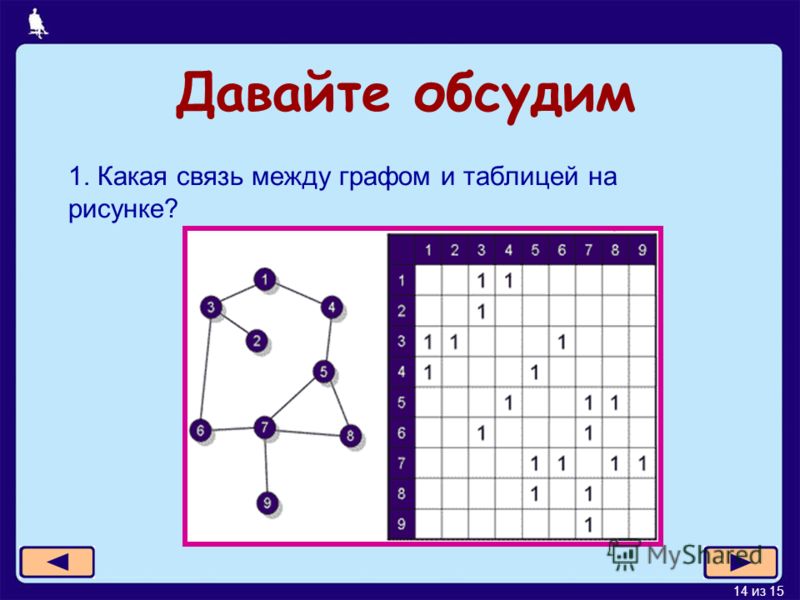 Давайте обсудим

1. Какая связь между графом и таблицей на рисунке?

1
3
4
2
5
6
7
8
9

|   | 1 | 2 | 3 | 4 | 5 | 6 | 7 | 8 | 9 |
|---|---|---|---|---|---|---|---|---|---|
| 1 |   |   | 1 | 1 |   |   |   |   |   |
| 2 |   |   | 1 |   |   |   |   |   |   |
| 3 | 1 | 1 |   |   |   | 1 |   |   |   |
| 4 | 1 |   |   |   | 1 |   |   |   |   |
| 5 |   |   |   | 1 |   |   | 1 | 1 |   |
| 6 |   |   | 1 |   |   |   | 1 |   |   |
| 7 |   |   |   |   | 1 | 1 |   | 1 | 1 |
| 8 |   |   |   |   | 1 |   | 1 |   |   |
| 9 |   |   |   |   |   |   | 1 |   |   |

MyShared

14 из 15